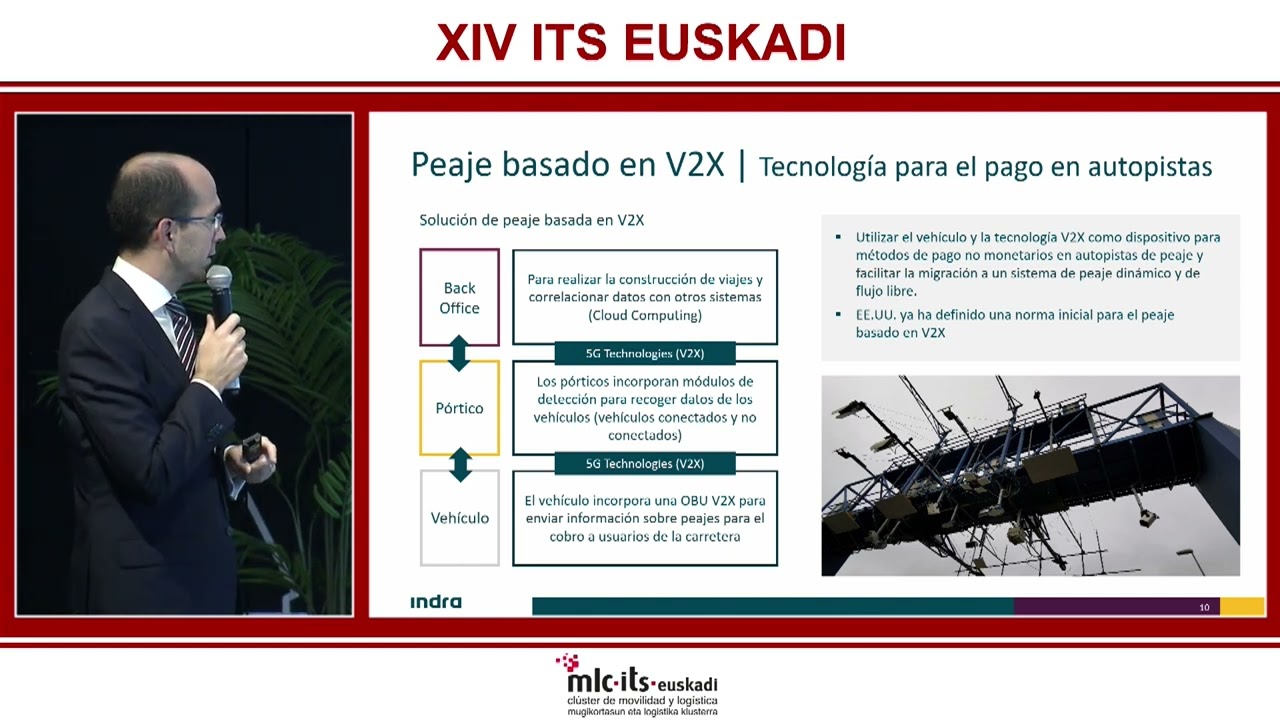 XIV ITS EUSKADI

Peaje basado en V2X | Tecnología para el pago en autopistas

Solución de peaje basada en V2X

Back Office

Para realizar la construcción de viajes y correlacionar datos con otros sistemas (Cloud Computing)

5G Technologies (V2X)

Pórtico

Los pórticos incorporan módulos de detección para recoger datos de los vehículos (vehículos conectados y no conectados)

5G Technologies (V2X)

Vehículo

El vehículo incorpora una OBU V2X para enviar información sobre peajes para el cobro a usuarios de la carretera

▪ Utilizar el vehículo y la tecnología V2X como dispositivo para métodos de pago no monetarios en autopistas de peaje y facilitar la migración a un sistema de peaje dinámico y de flujo libre.

▪ EE.UU. ya ha definido una norma inicial para el peaje basado en V2X

indra

10

mlc·its·euskadi
clúster de movilidad y logística
mugikortasun eta logistika klusterra